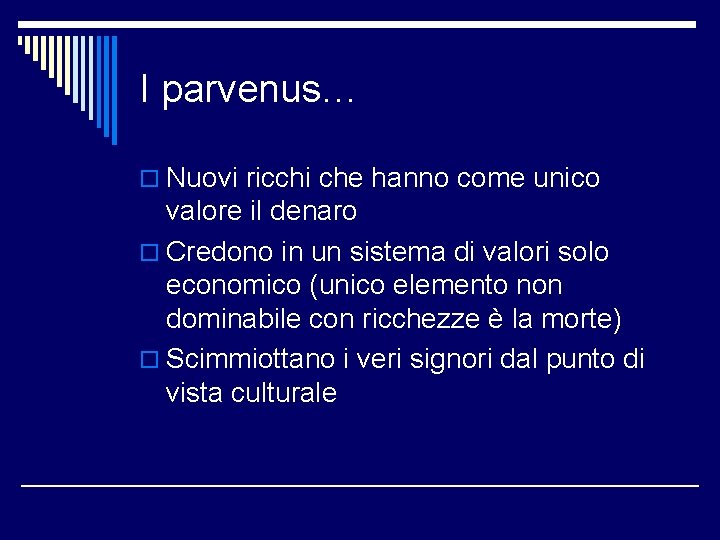 I parvenus…

Nuovi ricchi che hanno come unico valore il denaro

Credono in un sistema di valori solo economico (unico elemento non dominabile con ricchezze è la morte)

Scimmiottano i veri signori dal punto di vista culturale